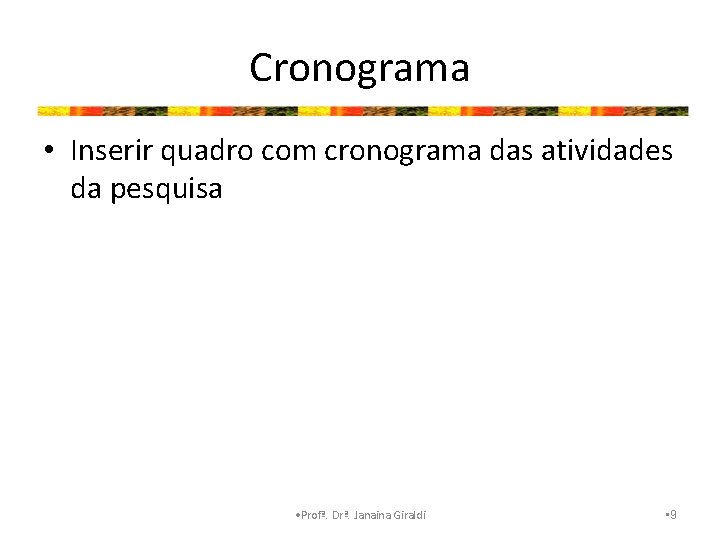 Cronograma

• Inserir quadro com cronograma das atividades da pesquisa

•Profª. Drª. Janaina Giraldi

•9